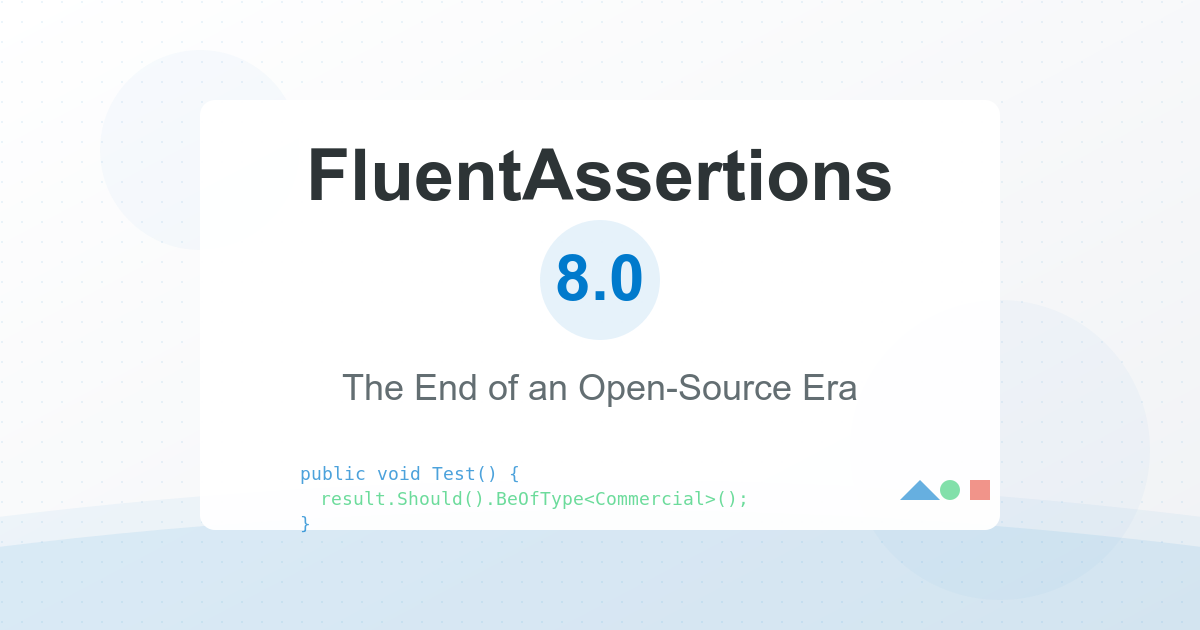 FluentAssertions

8.0

The End of an Open-Source Era

public void Test() {
  result.Should().BeOfType<Commercial>();
}